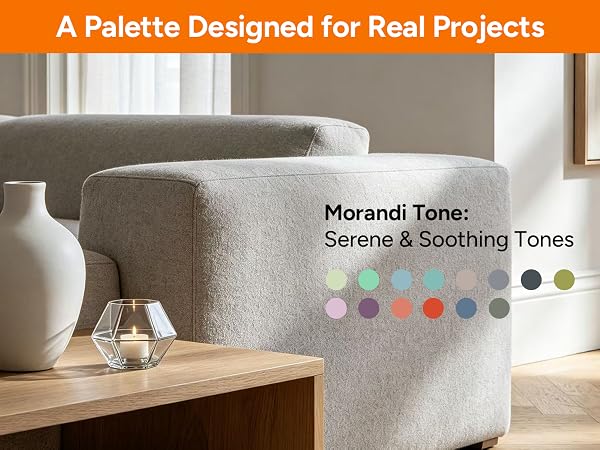 A Palette Designed for Real Projects

Morandi Tone:
Serene & Soothing Tones